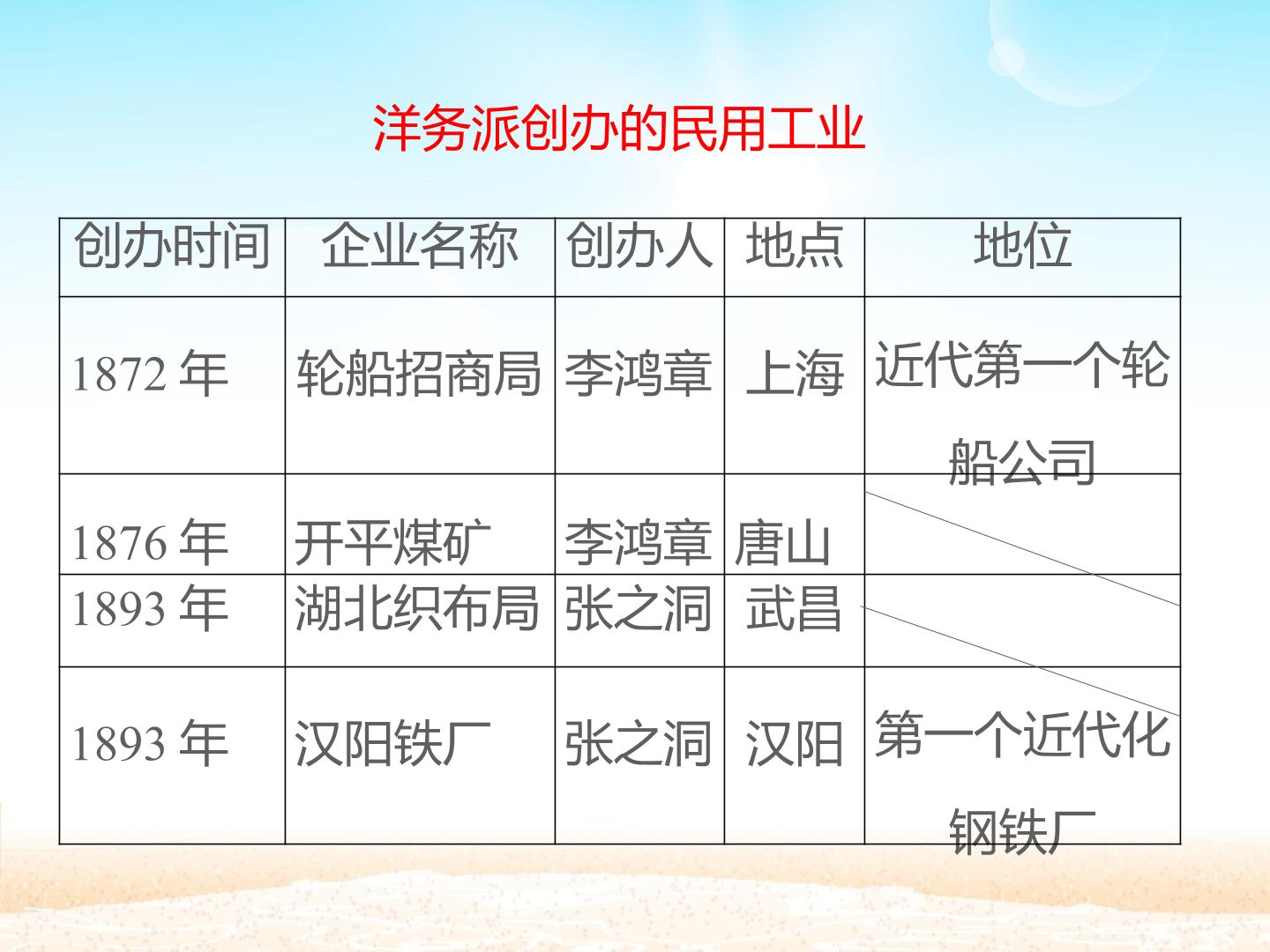 洋务派创办的民用工业

| 创办时间 | 企业名称 | 创办人 | 地点 | 地位 |
|---|---|---|---|---|
| 1872年 | 轮船招商局 | 李鸿章 | 上海 | 近代第一个轮船公司 |
| 1876年 | 开平煤矿 | 李鸿章 | 唐山 |  |
| 1893年 | 湖北织布局 | 张之洞 | 武昌 |  |
| 1893年 | 汉阳铁厂 | 张之洞 | 汉阳 | 第一个近代化钢铁厂 |